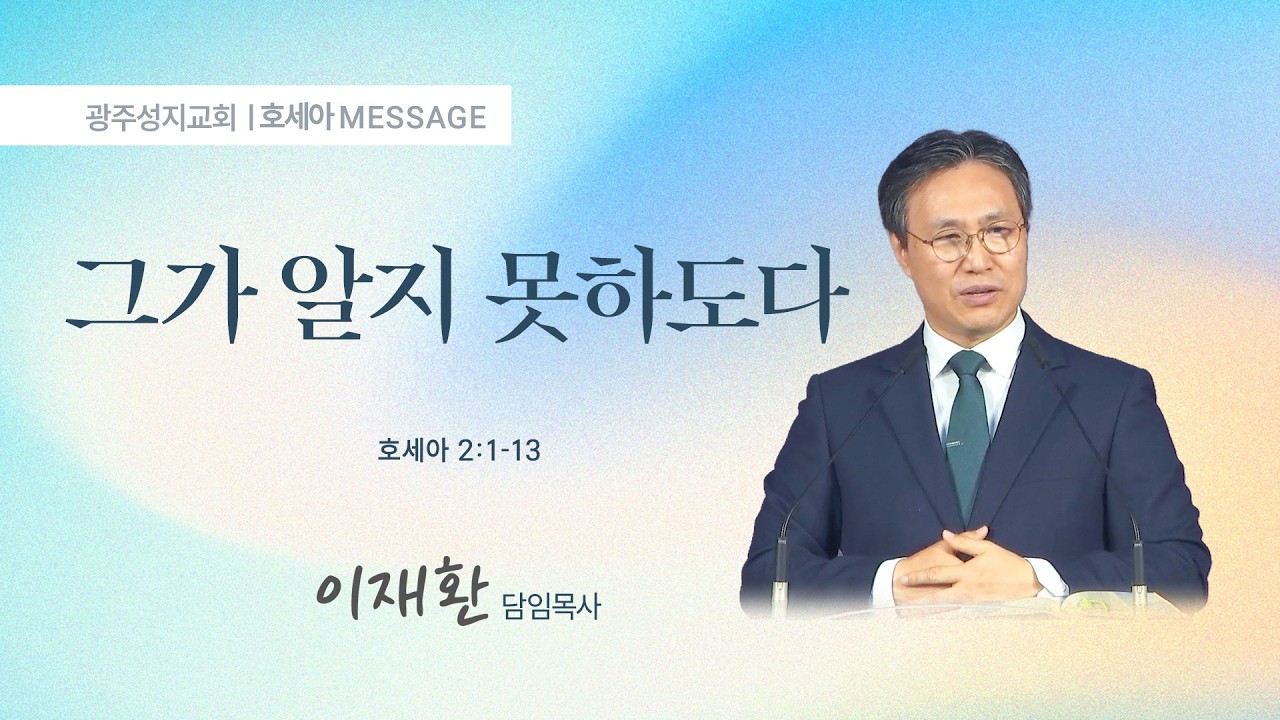 광주성지교회 | 호세아 MESSAGE

그가 알지 못하도다

호세아 2:1-13

이재환 담임목사